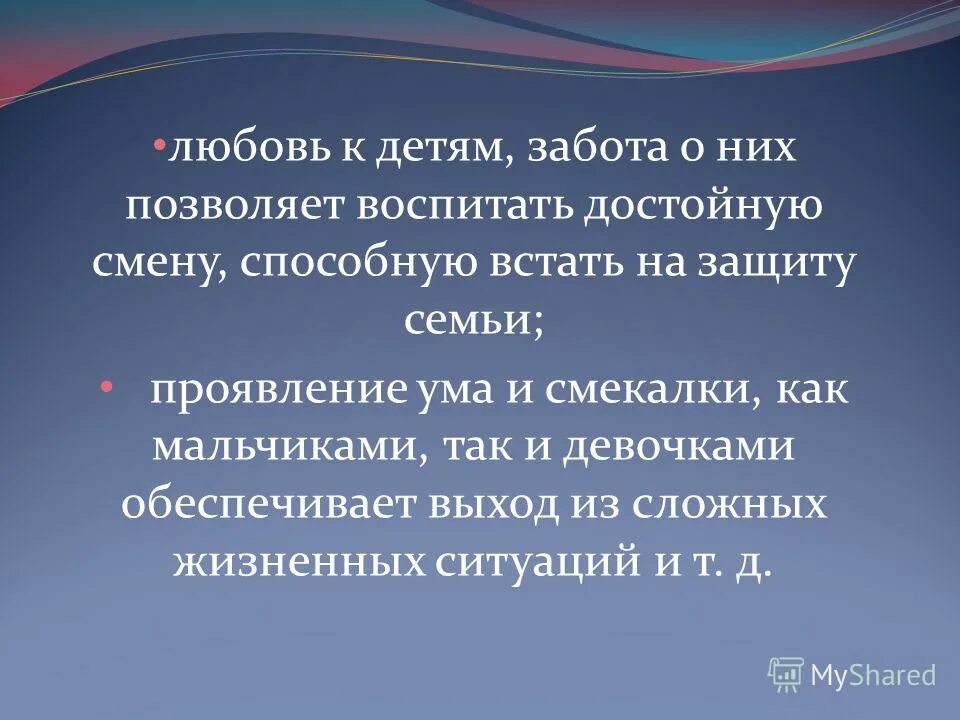 •любовь к детям, забота о них позволяет воспитать достойную смену, способную встать на защиту семьи;

• проявление ума и смекалки, как мальчиками, так и девочками обеспечивает выход из сложных жизненных ситуаций и т. д.

MyShared